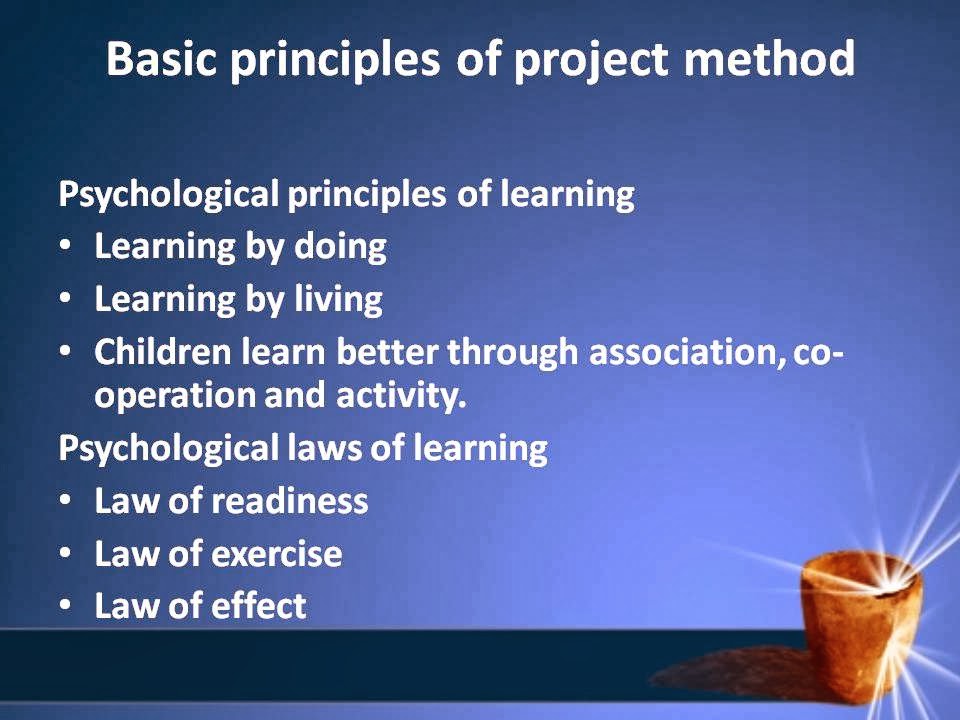 Basic principles of project method

Psychological principles of learning
• Learning by doing
• Learning by living
• Children learn better through association, co-operation and activity.

Psychological laws of learning
• Law of readiness
• Law of exercise
• Law of effect